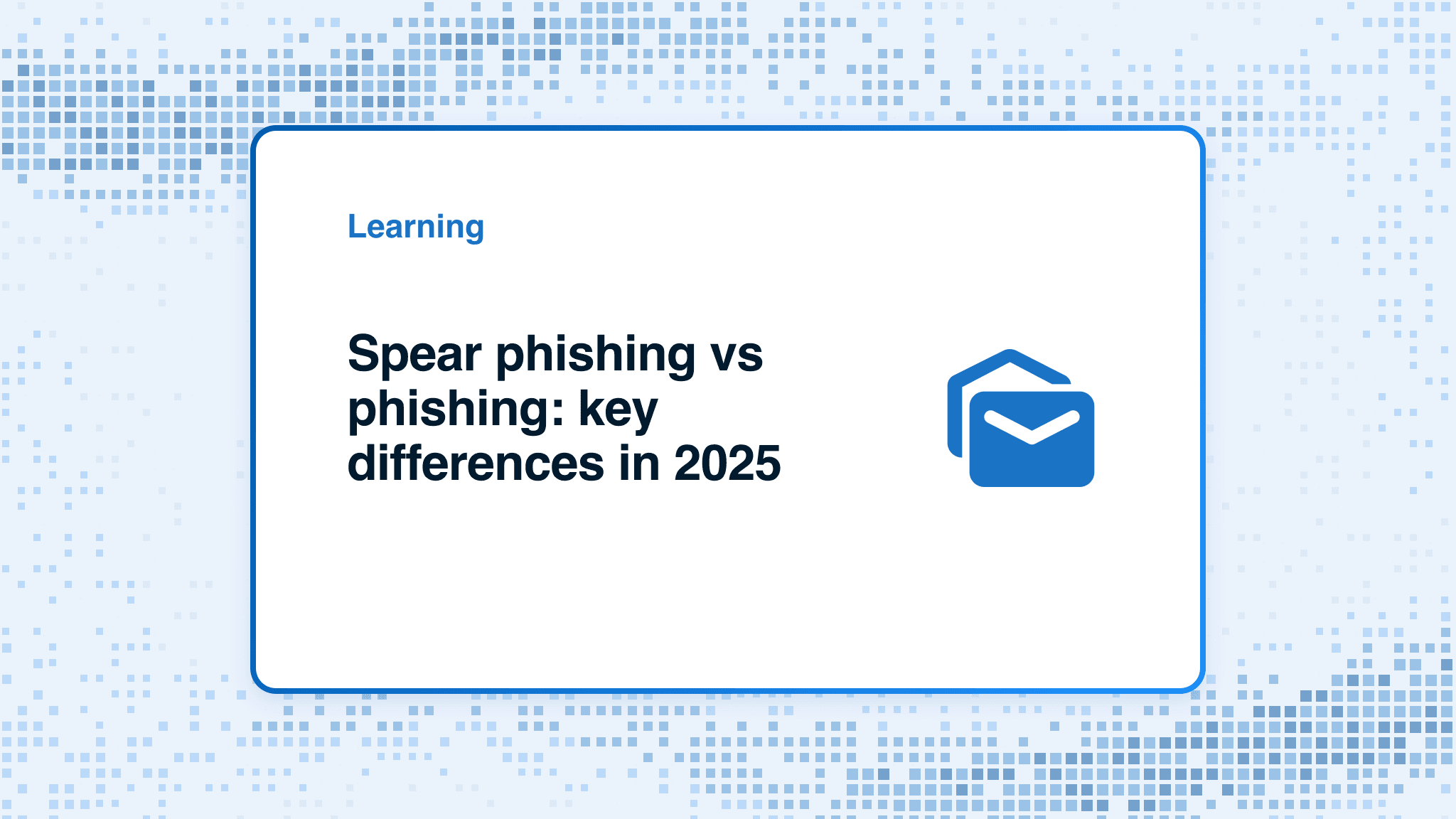 Learning

Spear phishing vs phishing: key differences in 2025